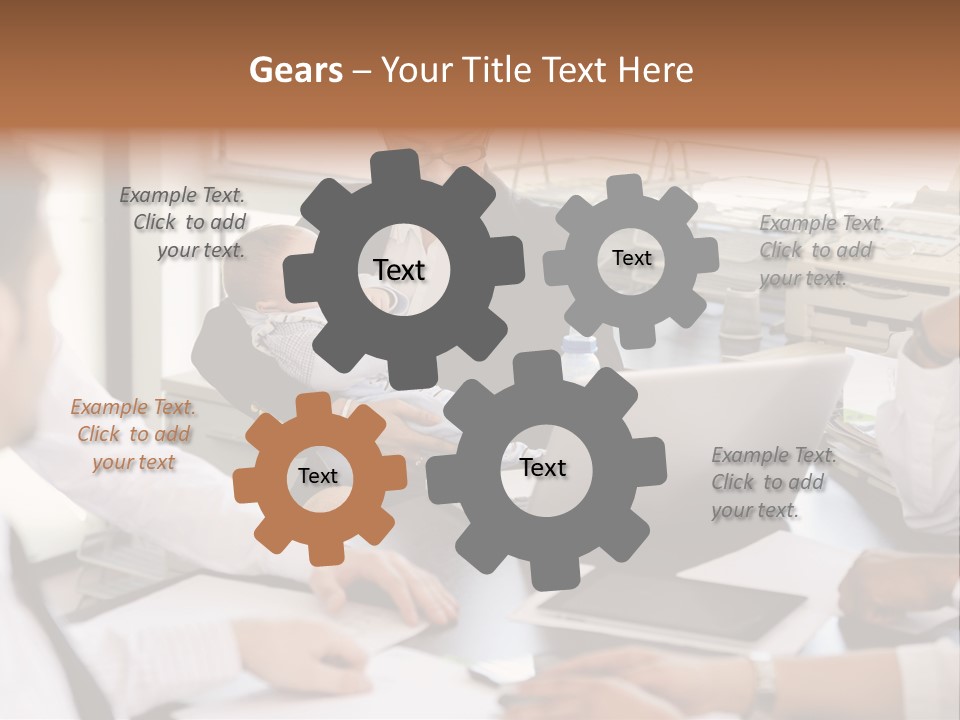 Gears – Your Title Text Here

Example Text. Click to add your text.

Text

Text

Example Text. Click to add your text.

Example Text. Click to add your text

Text

Text

Example Text. Click to add your text.